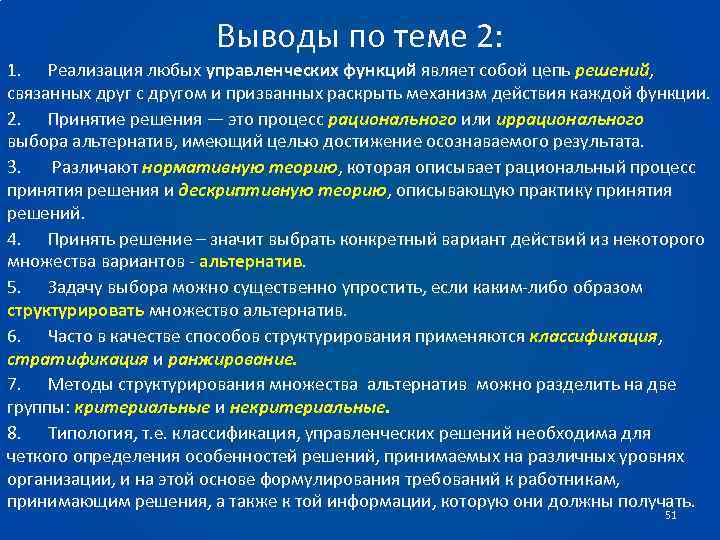 Выводы по теме 2:

1. Реализация любых управленческих функций являет собой цепь решений, связанных друг с другом и призванных раскрыть механизм действия каждой функции.

2. Принятие решения — это процесс рационального или иррационального выбора альтернатив, имеющий целью достижение осознаваемого результата.

3. Различают нормативную теорию, которая описывает рациональный процесс принятия решения и дескриптивную теорию, описывающую практику принятия решений.

4. Принять решение – значит выбрать конкретный вариант действий из некоторого множества вариантов - альтернатив.

5. Задачу выбора можно существенно упростить, если каким-либо образом структурировать множество альтернатив.

6. Часто в качестве способов структурирования применяются классификация, стратификация и ранжирование.

7. Методы структурирования множества альтернатив можно разделить на две группы: критериальные и некритериальные.

8. Типология, т.е. классификация, управленческих решений необходима для четкого определения особенностей решений, принимаемых на различных уровнях организации, и на этой основе формулирования требований к работникам, принимающим решения, а также к той информации, которую они должны получать.

51